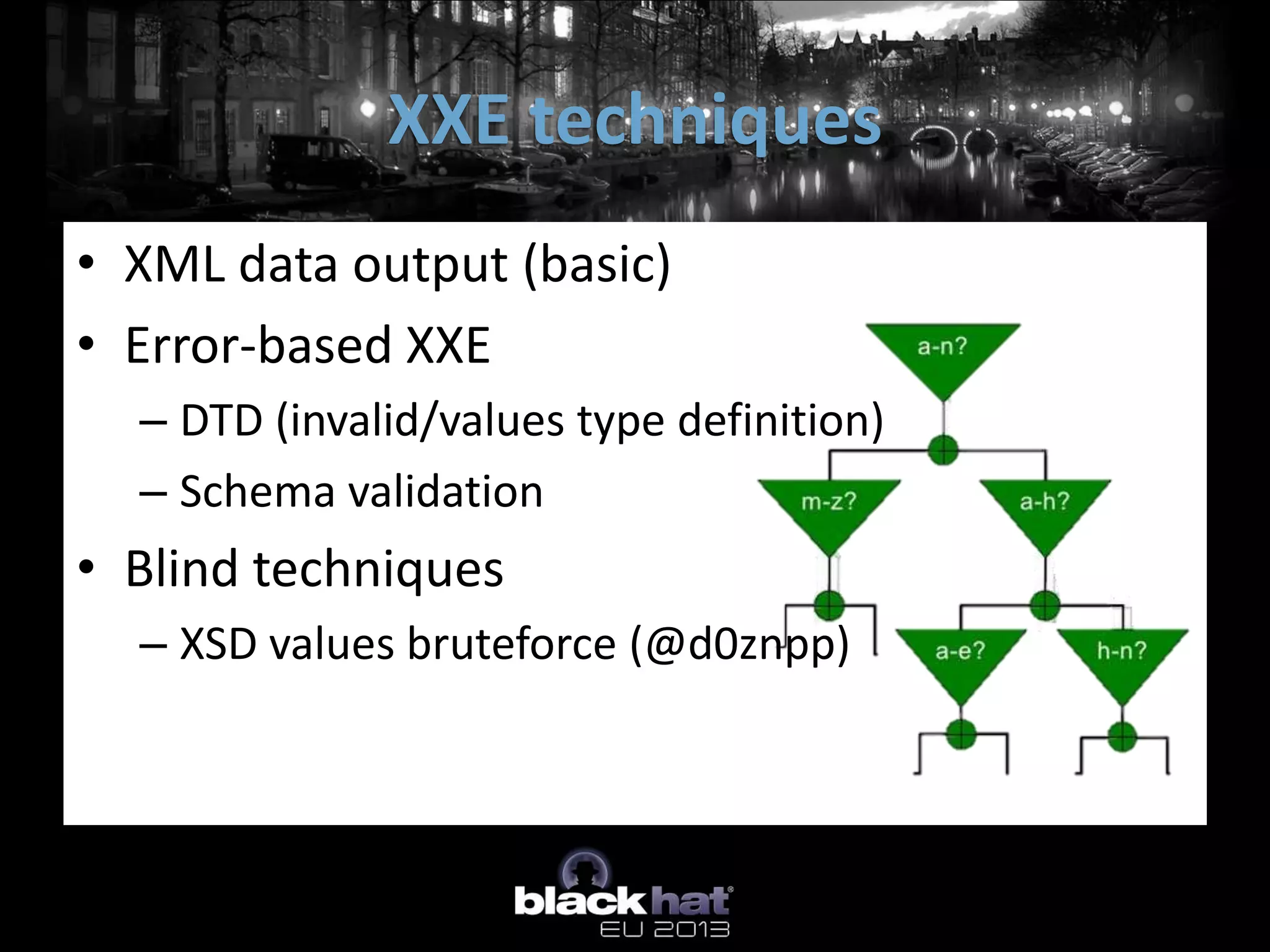 XXE techniques

• XML data output (basic)
• Error-based XXE
– DTD (invalid/values type definition)
– Schema validation
• Blind techniques
– XSD values bruteforce (@d0znpp)

a-n?

m-z?

a-h?

a-e?

h-n?

black hat EU 2013